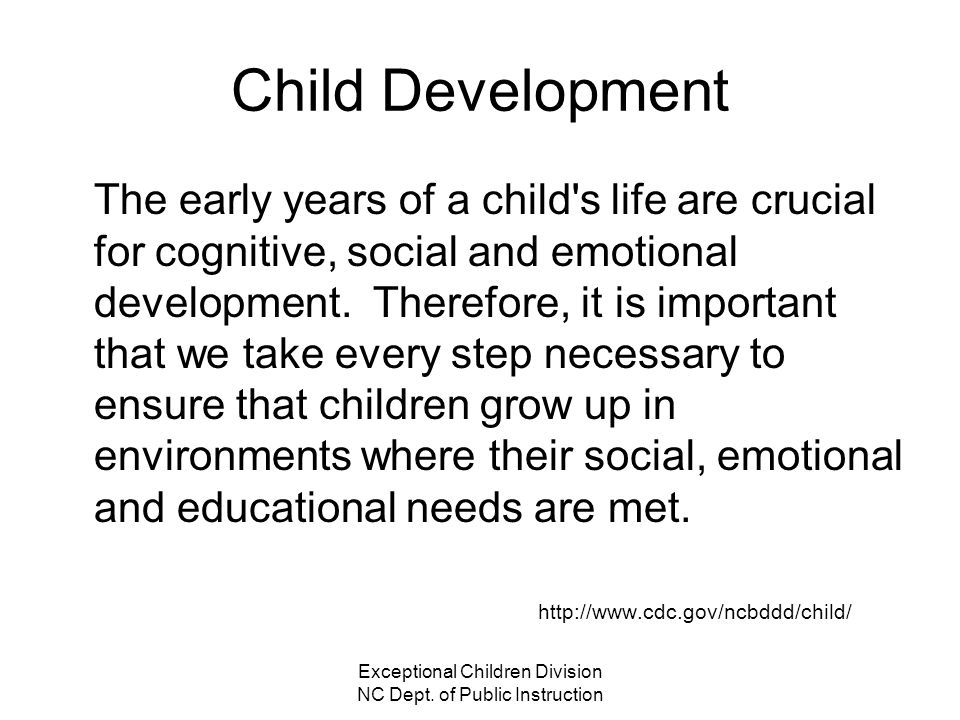 Child Development

The early years of a child's life are crucial for cognitive, social and emotional development. Therefore, it is important that we take every step necessary to ensure that children grow up in environments where their social, emotional and educational needs are met.

http://www.cdc.gov/ncbddd/child/

Exceptional Children Division
NC Dept. of Public Instruction